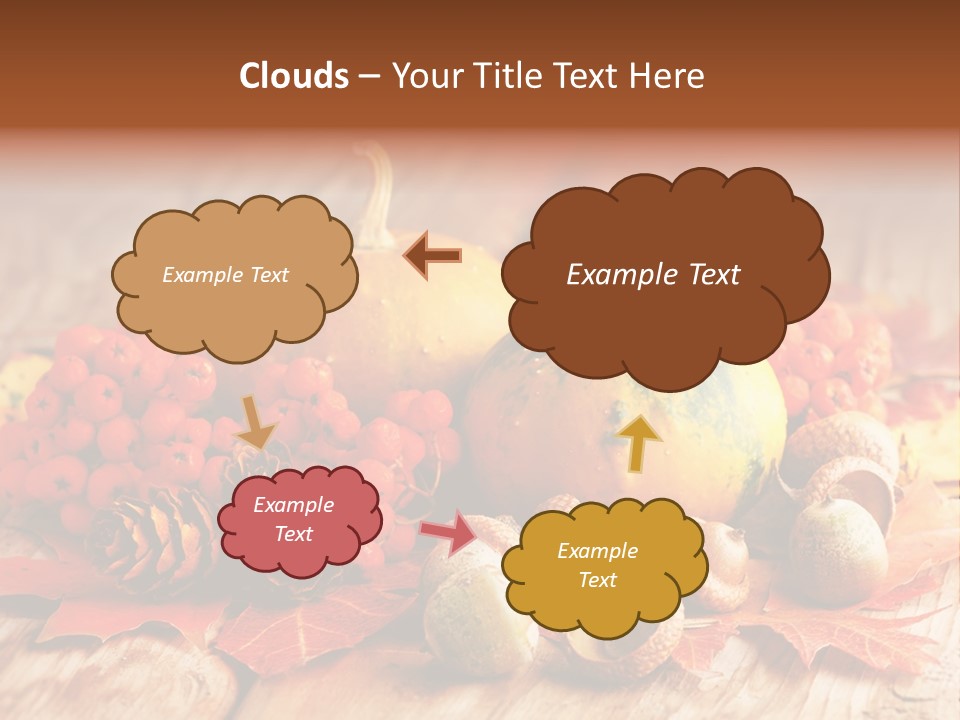 Clouds – Your Title Text Here

Example Text

Example Text

Example Text

Example Text